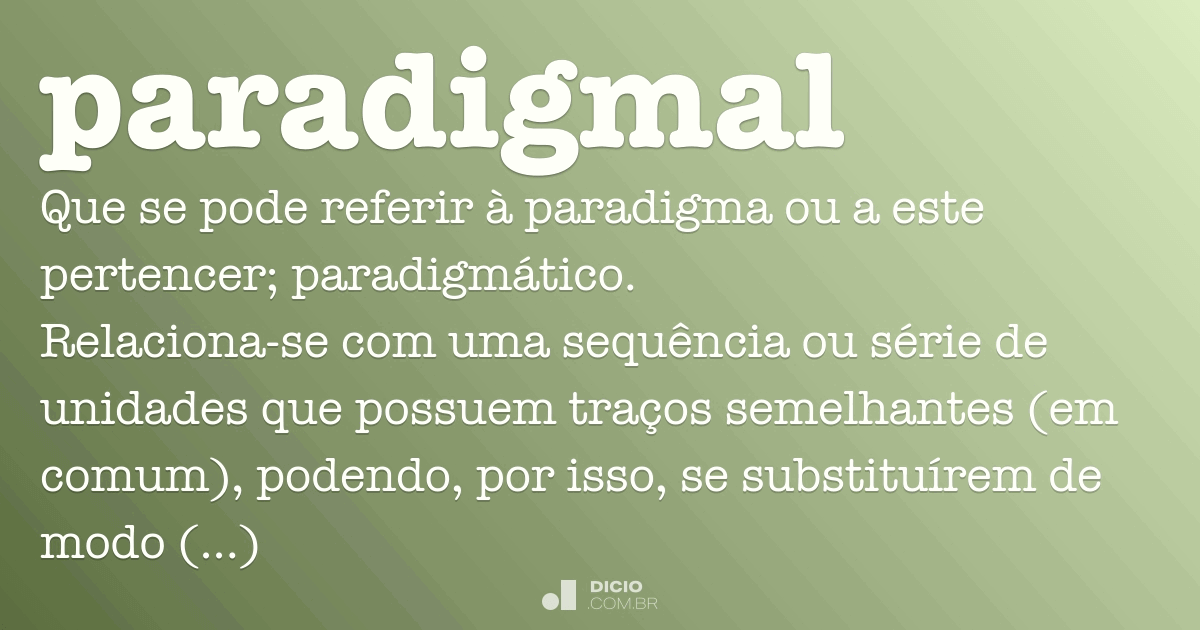 paradigmal

Que se pode referir à paradigma ou a este pertencer; paradigmático.
Relaciona-se com uma sequência ou série de unidades que possuem traços semelhantes (em comum), podendo, por isso, se substituírem de modo (...)

DICIO
.COM.BR